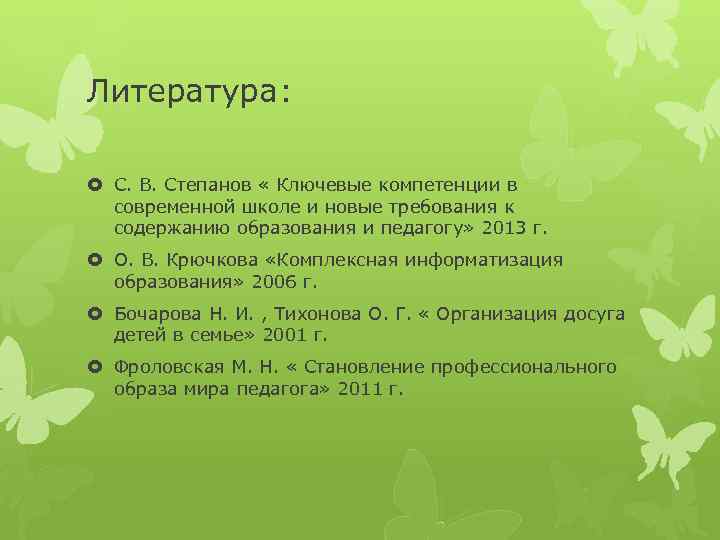 Литература:

С. В. Степанов « Ключевые компетенции в современной школе и новые требования к содержанию образования и педагогу» 2013 г.

О. В. Крючкова «Комплексная информатизация образования» 2006 г.

Бочарова Н. И. , Тихонова О. Г. « Организация досуга детей в семье» 2001 г.

Фроловская М. Н. « Становление профессионального образа мира педагога» 2011 г.